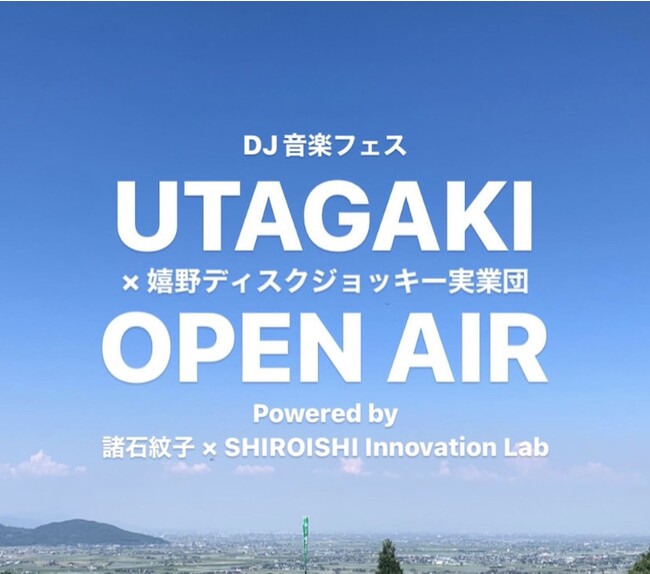 DJ 音楽フェス

UTAGAKI

× 嬉野ディスクジョッキー実業団

OPEN AIR

Powered by
諸石紋子 × SHIROISHI Innovation Lab